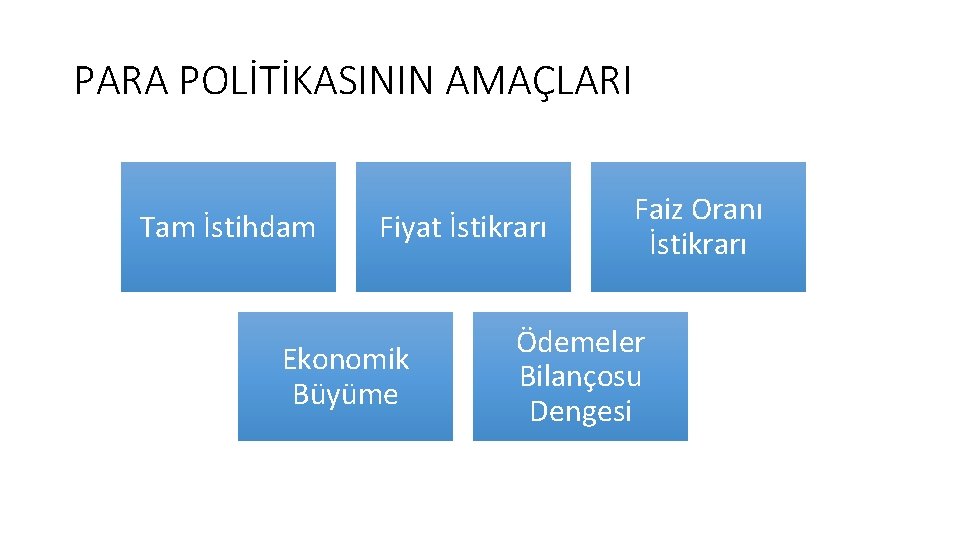 PARA POLİTİKASININ AMAÇLARI

Tam İstihdam

Fiyat İstikrarı

Faiz Oranı İstikrarı

Ekonomik Büyüme

Ödemeler Bilançosu Dengesi